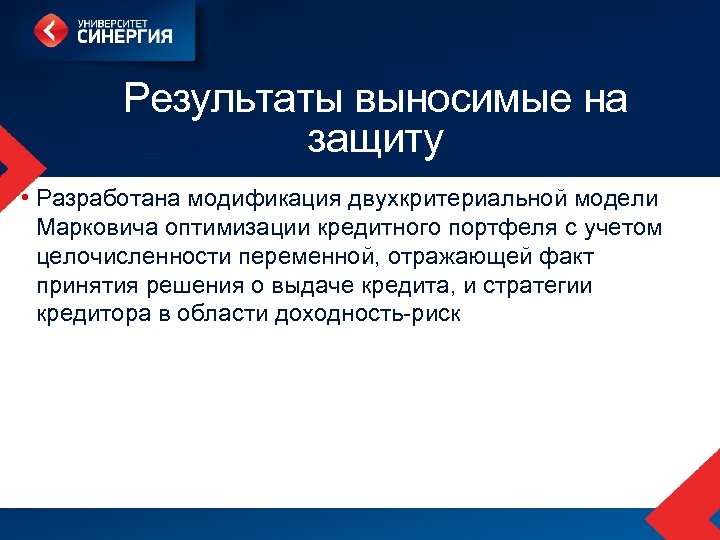 УНИВЕРСИТЕТ
СИНЕРГИЯ

Результаты выносимые на защиту

• Разработана модификация двухкритериальной модели Марковича оптимизации кредитного портфеля с учетом целочисленности переменной, отражающей факт принятия решения о выдаче кредита, и стратегии кредитора в области доходность-риск